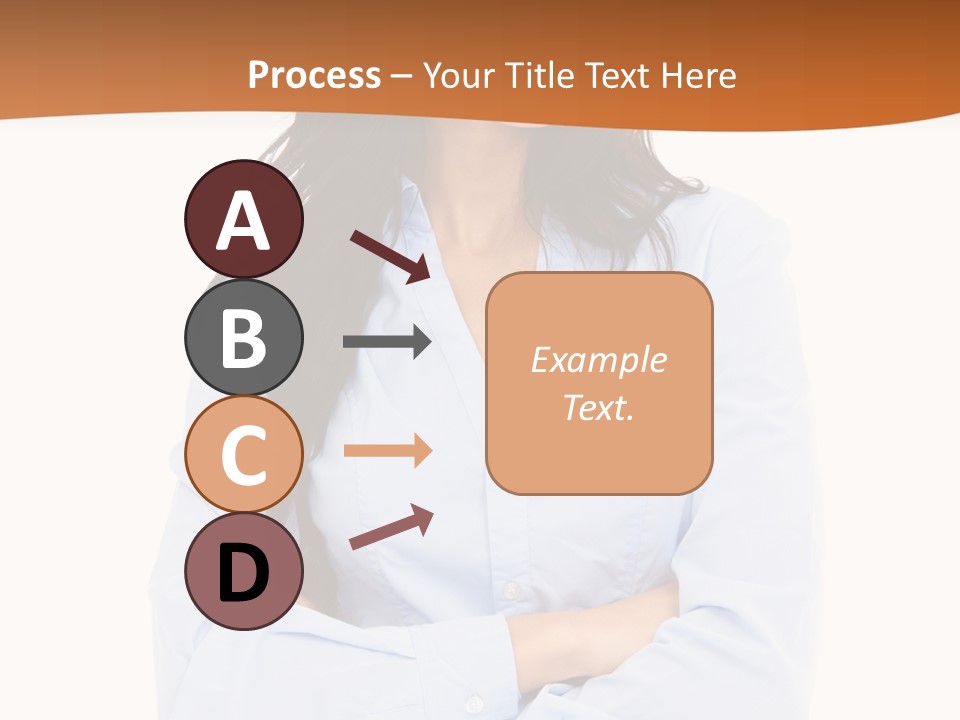 Process – Your Title Text Here

A

B

C

D

Example Text.